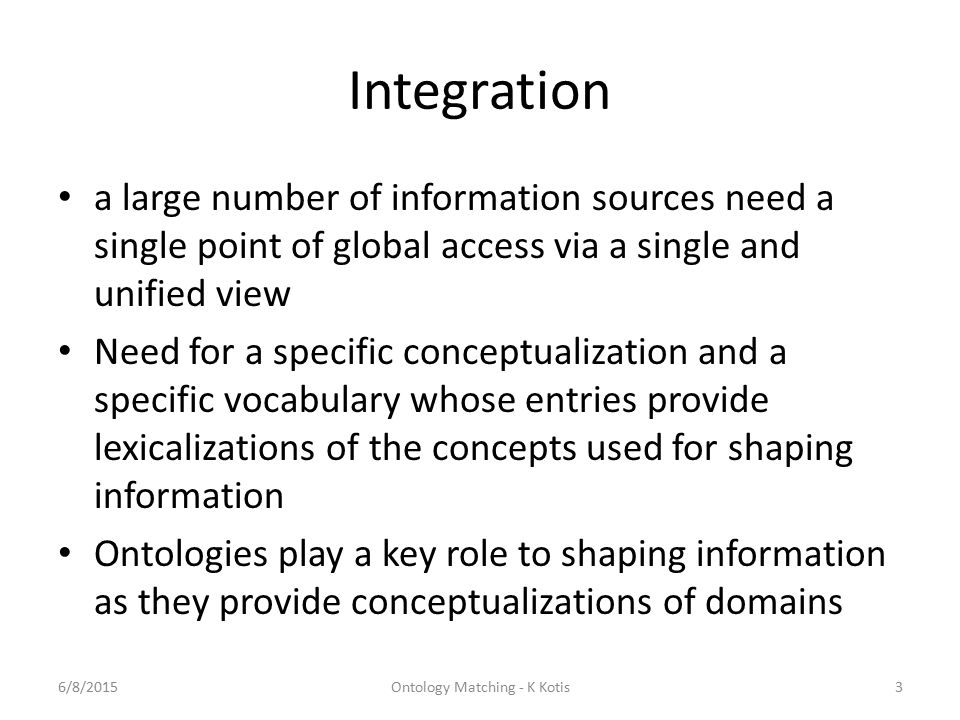 Integration

• a large number of information sources need a single point of global access via a single and unified view

• Need for a specific conceptualization and a specific vocabulary whose entries provide lexicalizations of the concepts used for shaping information

• Ontologies play a key role to shaping information as they provide conceptualizations of domains

6/8/2015 Ontology Matching - K Kotis 3